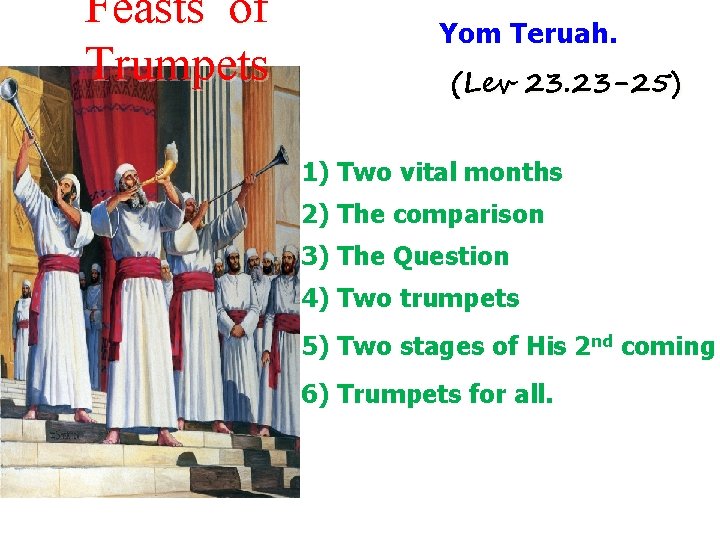 Feasts of Trumpets

Yom Teruah.

(Lev 23.23-25)

1) Two vital months
2) The comparison
3) The Question
4) Two trumpets
5) Two stages of His 2$^{nd}$ coming
6) Trumpets for all.